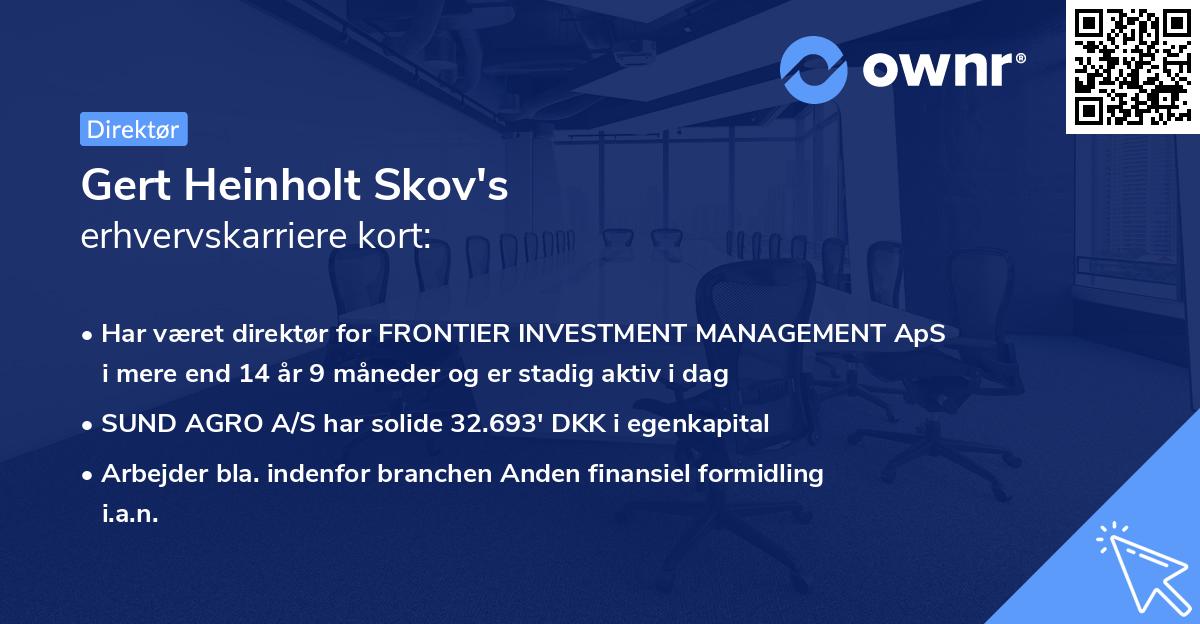 ownr®

Direktør

Gert Heinholt Skov's
erhvervskarriere kort:

• Har været direktør for FRONTIER INVESTMENT MANAGEMENT ApS i mere end 14 år 9 måneder og er stadig aktiv i dag
• SUND AGRO A/S har solide 32.693' DKK i egenkapital
• Arbejder bla. indenfor branchen Anden finansiel formidling i.a.n.